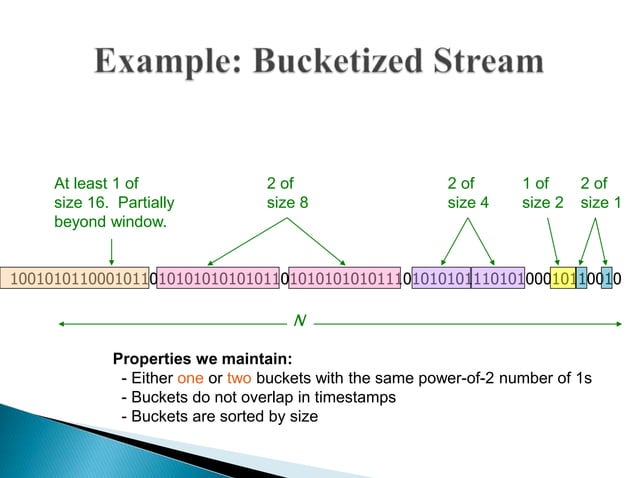 Example: Bucketized Stream

At least 1 of size 16. Partially beyond window.

2 of size 8

2 of size 4

1 of size 2

2 of size 1

1001010110001011010101010101011010101010101110101010111010100010110010

N

Properties we maintain:
- Either one or two buckets with the same power-of-2 number of 1s
- Buckets do not overlap in timestamps
- Buckets are sorted by size